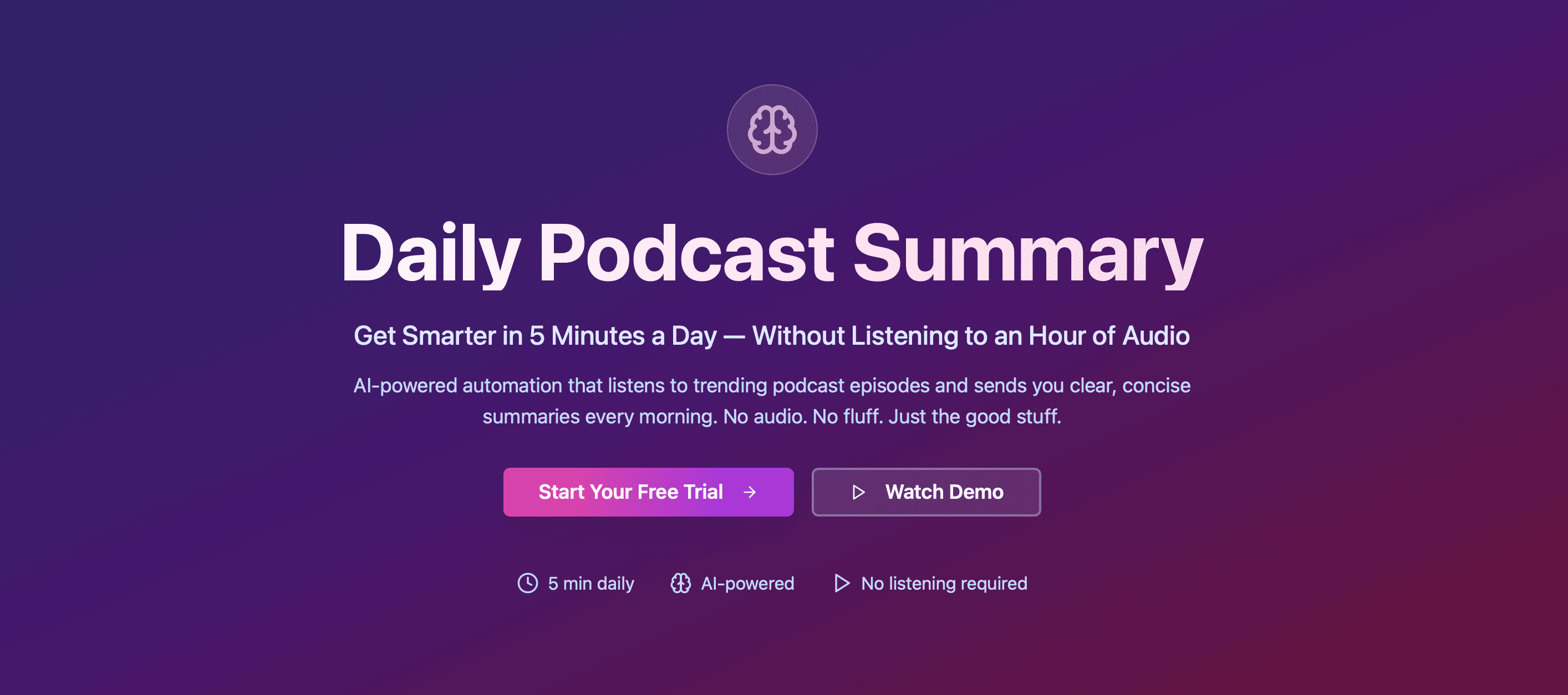 Daily Podcast Summary

Get Smarter in 5 Minutes a Day — Without Listening to an Hour of Audio

AI-powered automation that listens to trending podcast episodes and sends you clear, concise summaries every morning. No audio. No fluff. Just the good stuff.

Start Your Free Trial →

Watch Demo

5 min daily AI-powered No listening required